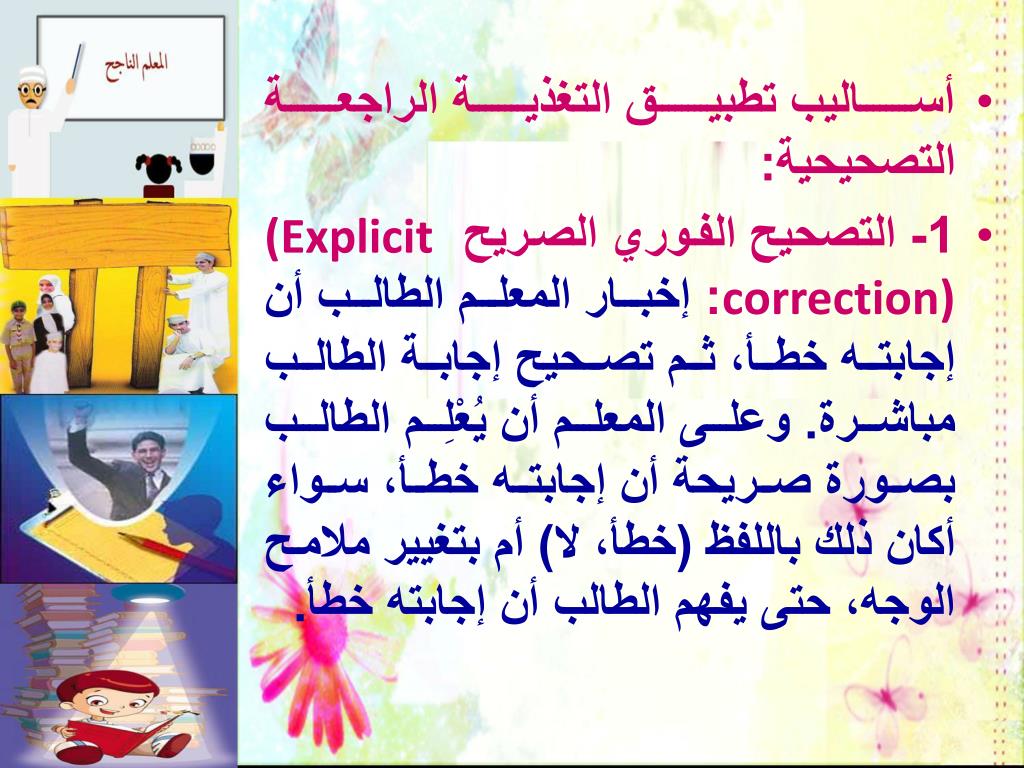 المعلم الناجح

• أساليب تطبيق التغذية الراجعة التصحيحية:

• 1- التصحيح الفوري الصريح (Explicit correction): إخبار المعلم الطالب أن إجابته خطأ، ثم تصحيح إجابة الطالب مباشرة. وعلى المعلم أن يُعْلِم الطالب بصورة صريحة أن إجابته خطأ، سواء أكان ذلك باللفظ (خطأ، لا) أم بتغيير ملامح الوجه، حتى يفهم الطالب أن إجابته خطأ.